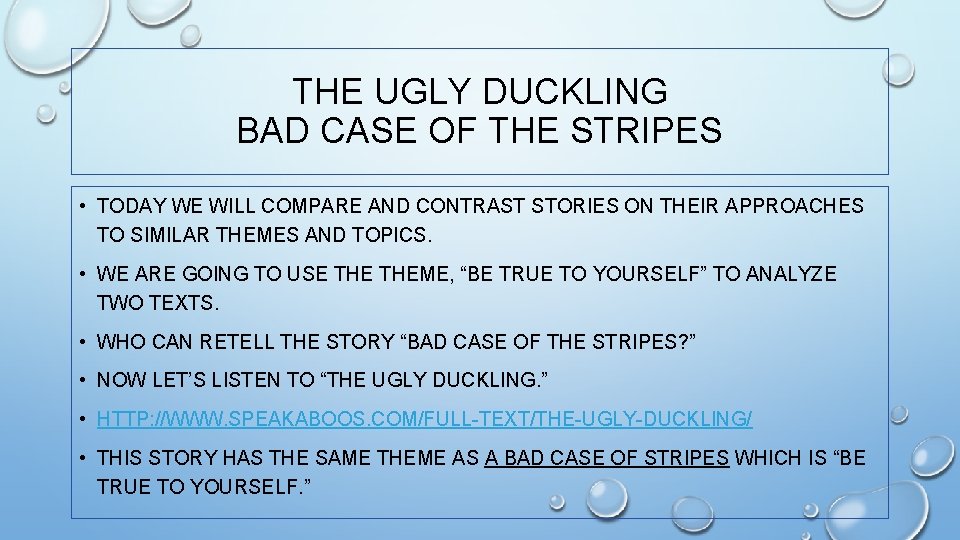 THE UGLY DUCKLING
BAD CASE OF THE STRIPES

• TODAY WE WILL COMPARE AND CONTRAST STORIES ON THEIR APPROACHES TO SIMILAR THEMES AND TOPICS.

• WE ARE GOING TO USE THE THEME, “BE TRUE TO YOURSELF” TO ANALYZE TWO TEXTS.

• WHO CAN RETELL THE STORY “BAD CASE OF THE STRIPES?”

• NOW LET’S LISTEN TO “THE UGLY DUCKLING.”

• HTTP://WWW.SPEAKABOOS.COM/FULL-TEXT/THE-UGLY-DUCKLING/

• THIS STORY HAS THE SAME THEME AS A BAD CASE OF STRIPES WHICH IS “BE TRUE TO YOURSELF.”